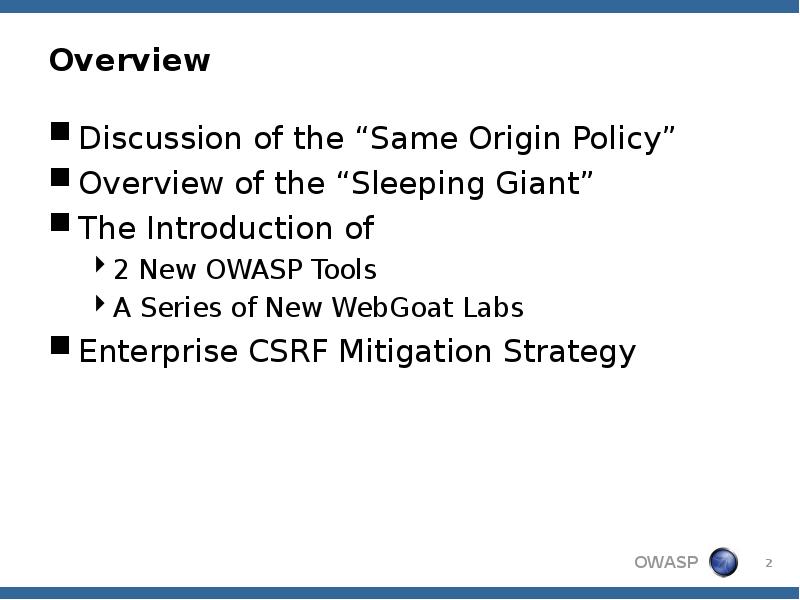 Overview

■ Discussion of the “Same Origin Policy”
■ Overview of the “Sleeping Giant”
■ The Introduction of
‣ 2 New OWASP Tools
‣ A Series of New WebGoat Labs
■ Enterprise CSRF Mitigation Strategy

OWASP 2